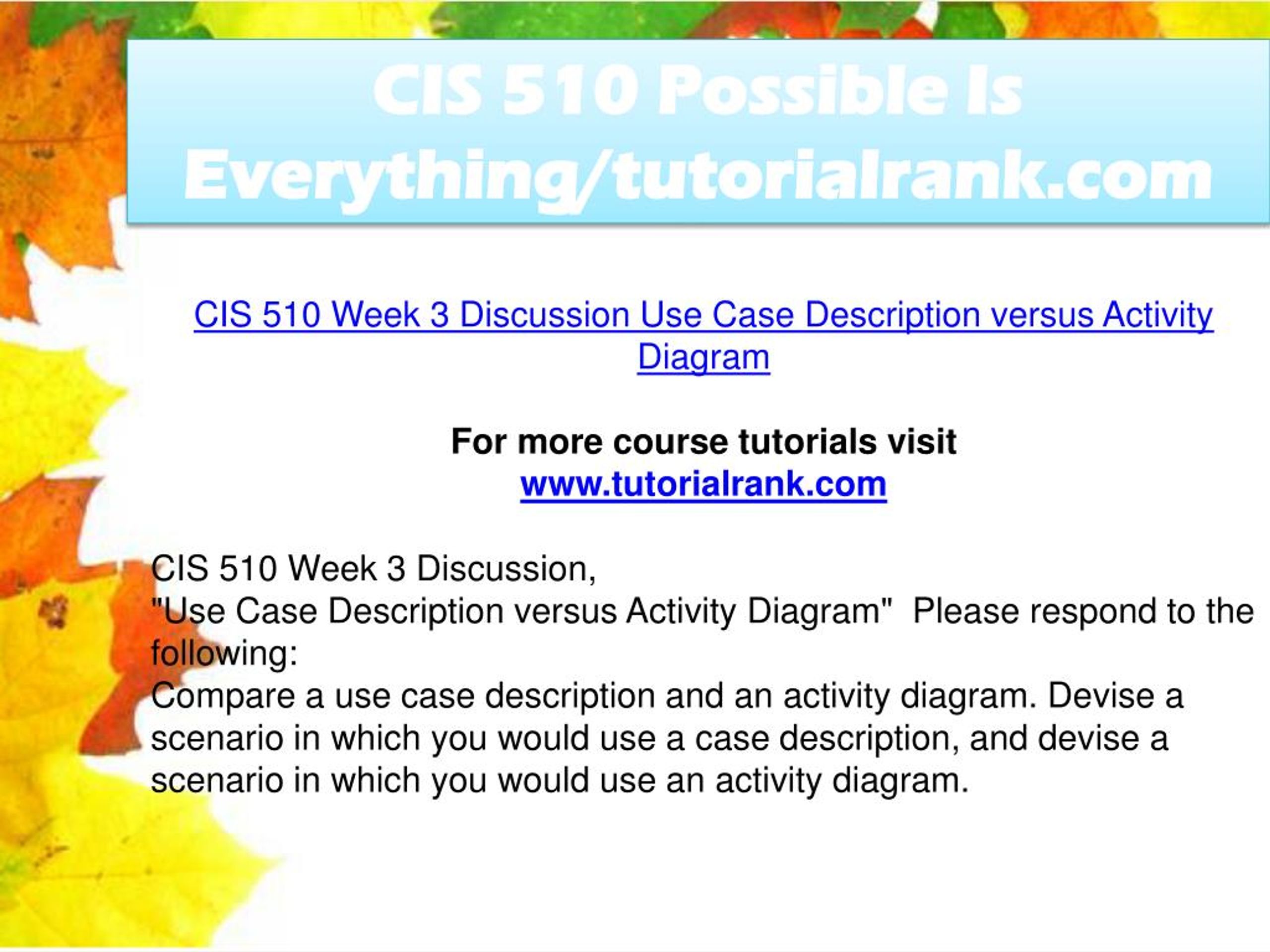 CIS 510 Possible Is Everything/tutorialrank.com

CIS 510 Week 3 Discussion Use Case Description versus Activity Diagram

For more course tutorials visit
www.tutorialrank.com

CIS 510 Week 3 Discussion,
"Use Case Description versus Activity Diagram"  Please respond to the following:
Compare a use case description and an activity diagram. Devise a scenario in which you would use a case description, and devise a scenario in which you would use an activity diagram.